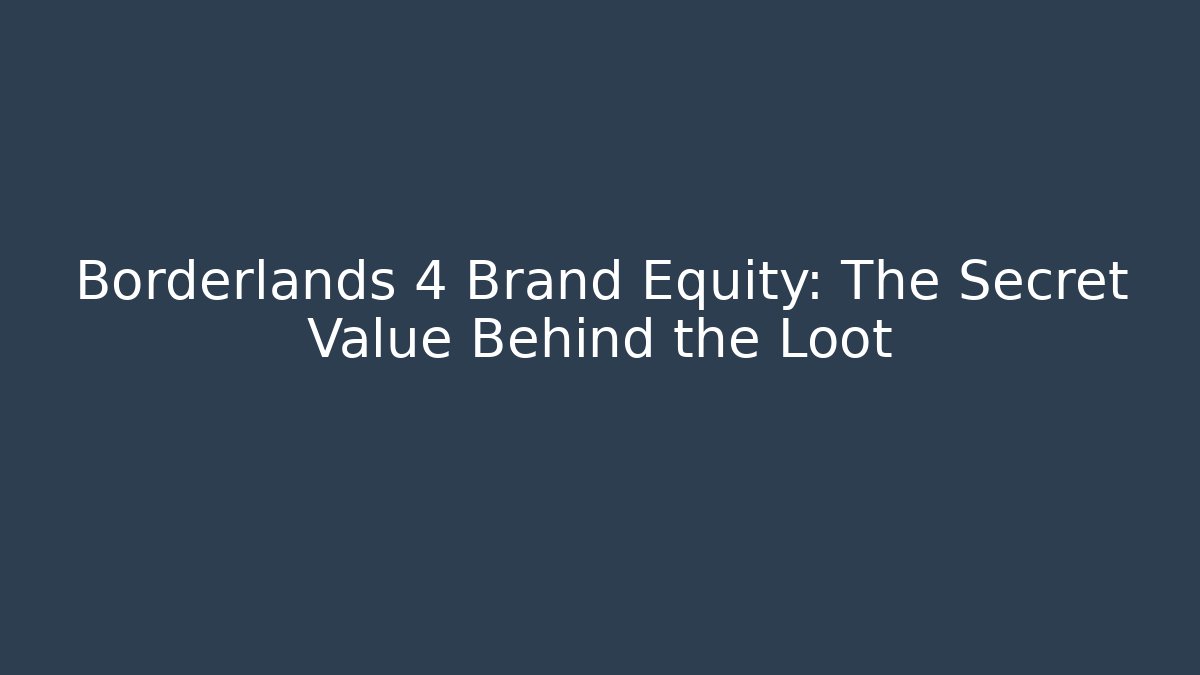 Borderlands 4 Brand Equity: The Secret Value Behind the Loot